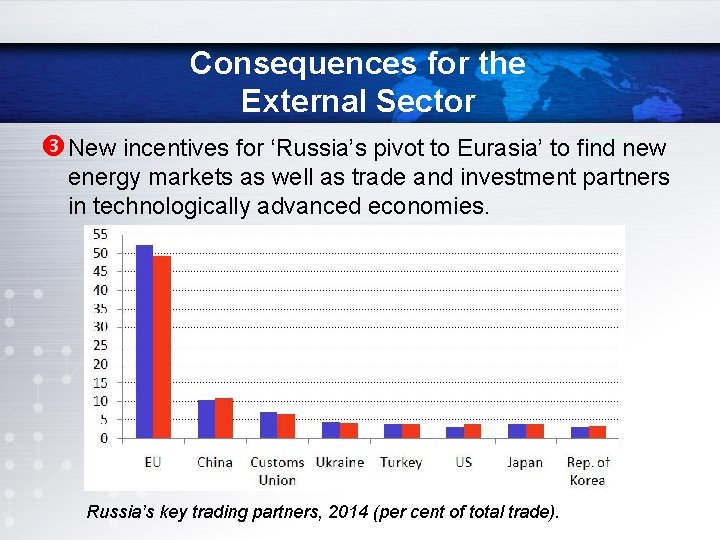 Consequences for the External Sector

❸ New incentives for ‘Russia’s pivot to Eurasia’ to find new energy markets as well as trade and investment partners in technologically advanced economies.

55
50
45
40
35
30
25
20
15
10
5
0

EU
China
Customs Union
Ukraine
Turkey
US
Japan
Rep. of Korea

Russia’s key trading partners, 2014 (per cent of total trade).